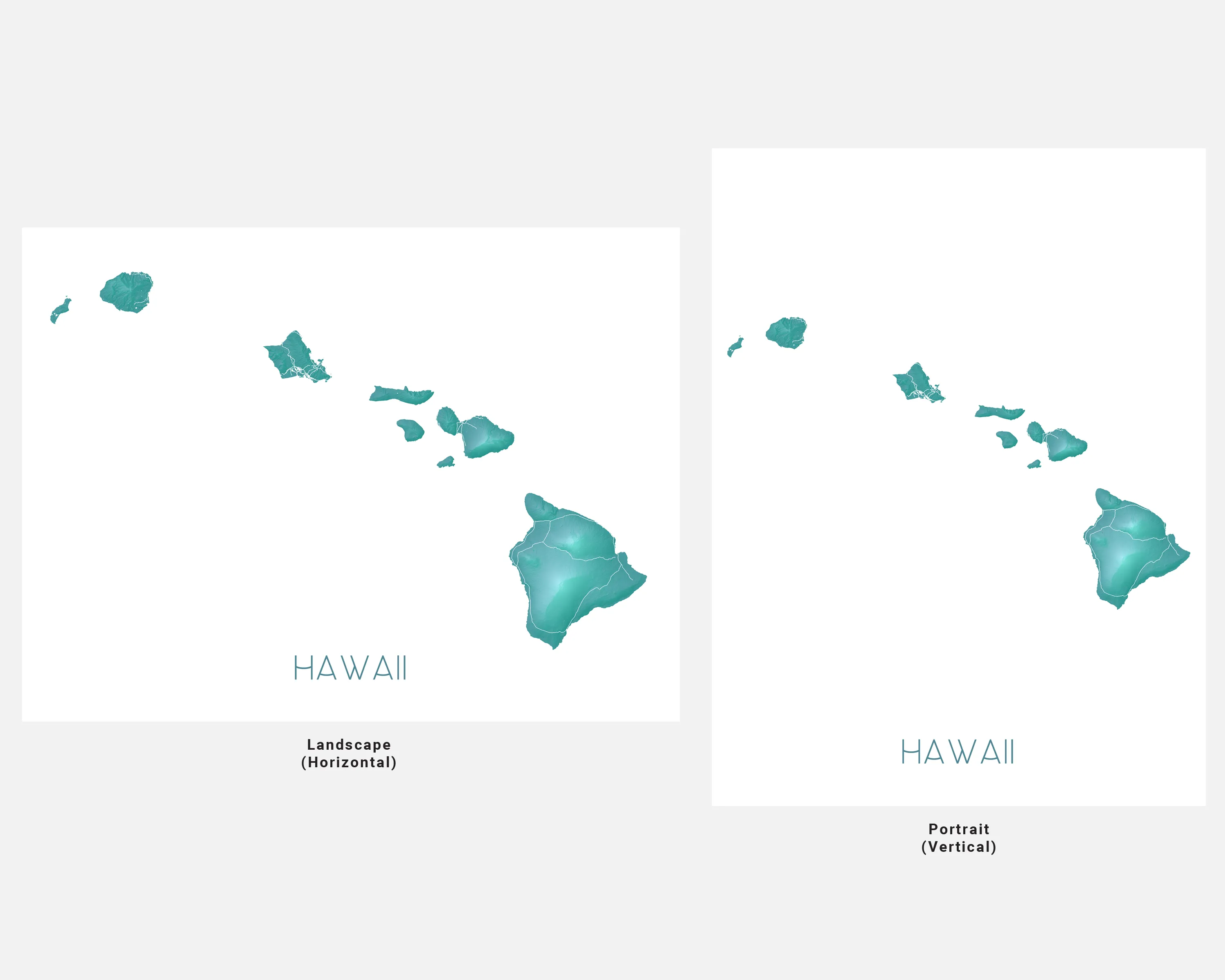 HAWAII

Landscape
(Horizontal)

HAWAII

Portrait
(Vertical)